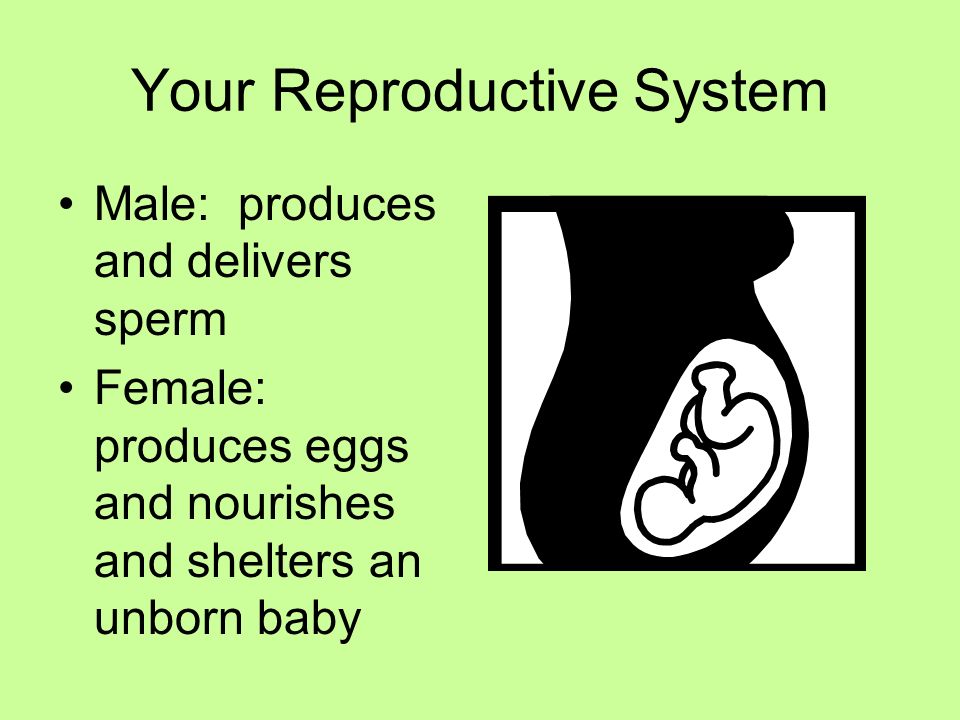 Your Reproductive System

• Male: produces and delivers sperm
• Female: produces eggs and nourishes and shelters an unborn baby